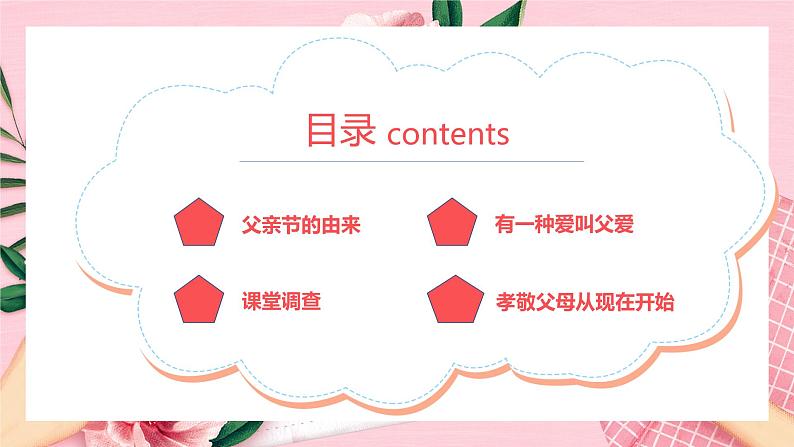 目录 contents

父亲节的由来

有一种爱叫父爱

课堂调查

孝敬父母从现在开始